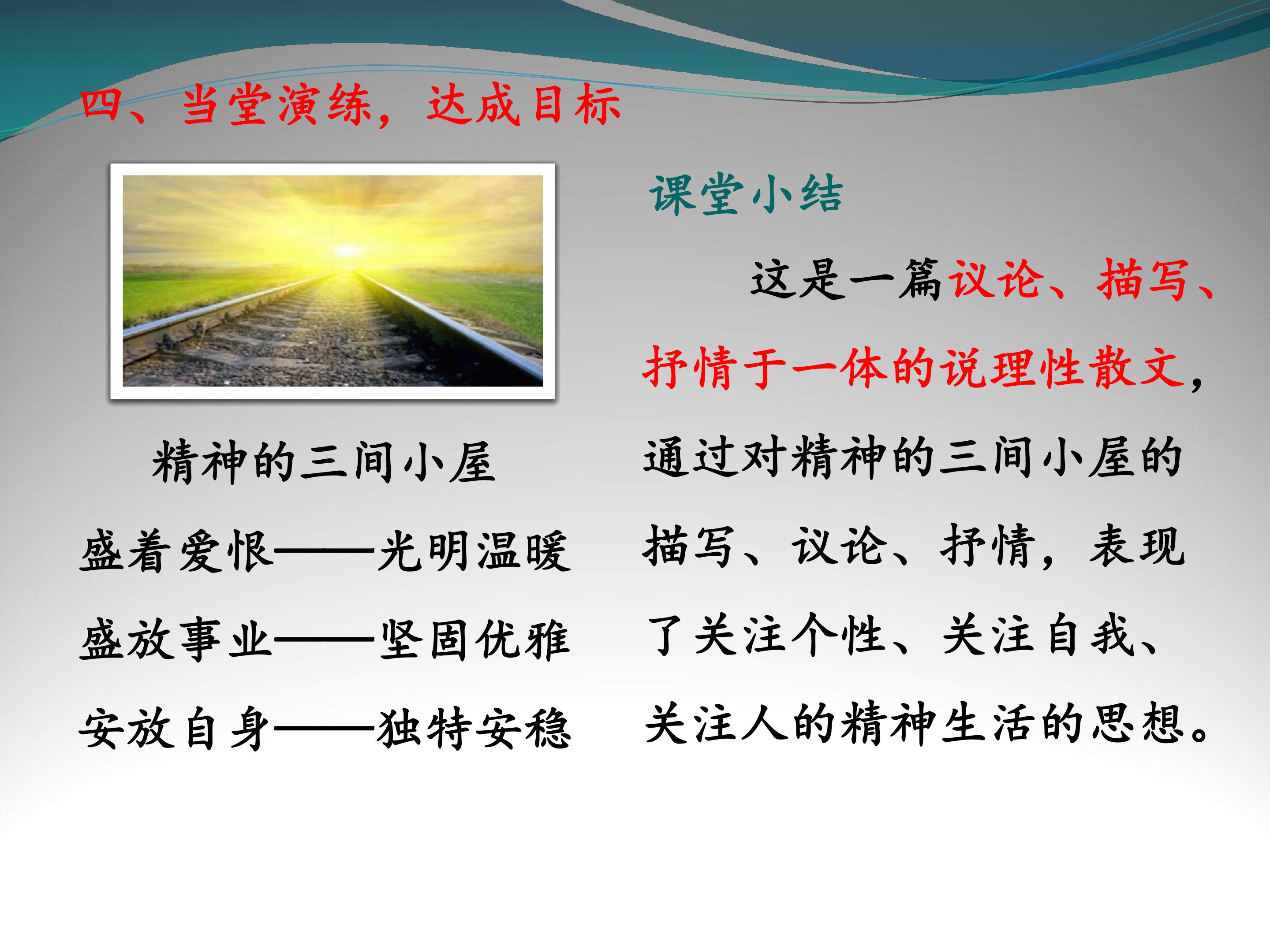 四、当堂演练，达成目标

精神的三间小屋

盛着爱恨——光明温暖

盛放事业——坚固优雅

安放自身——独特安稳

课堂小结

这是一篇议论、描写、抒情于一体的说理性散文，通过对精神的三间小屋的描写、议论、抒情，表现了关注个性、关注自我、关注人的精神生活的思想。